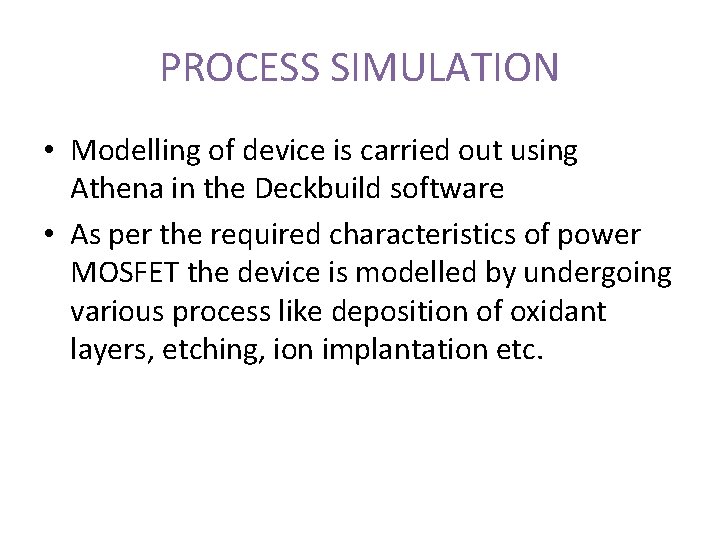 PROCESS SIMULATION

• Modelling of device is carried out using Athena in the Deckbuild software

• As per the required characteristics of power MOSFET the device is modelled by undergoing various process like deposition of oxidant layers, etching, ion implantation etc.